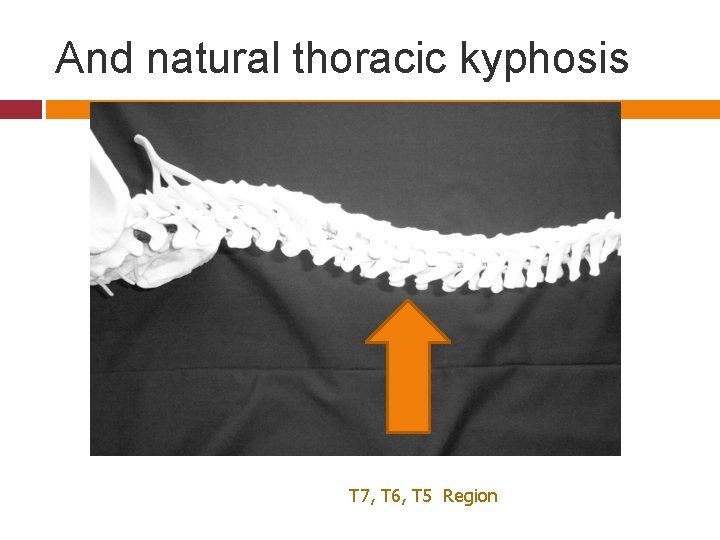 And natural thoracic kyphosis

T7, T6, T5 Region